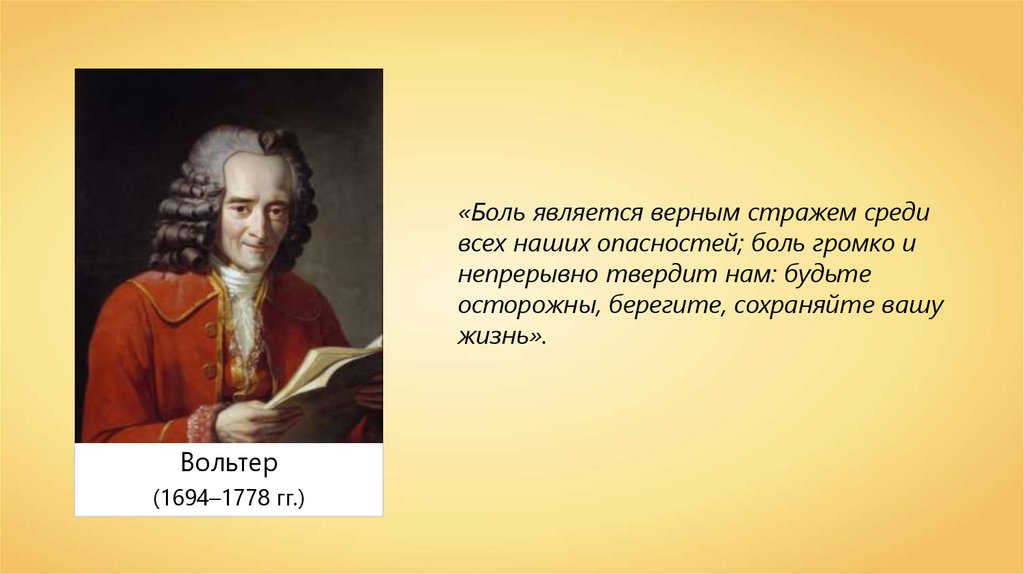 Вольтер
(1694–1778 гг.)

«Боль является верным стражем среди всех наших опасностей; боль громко и непрерывно твердит нам: будьте осторожны, берегите, сохраняйте вашу жизнь».